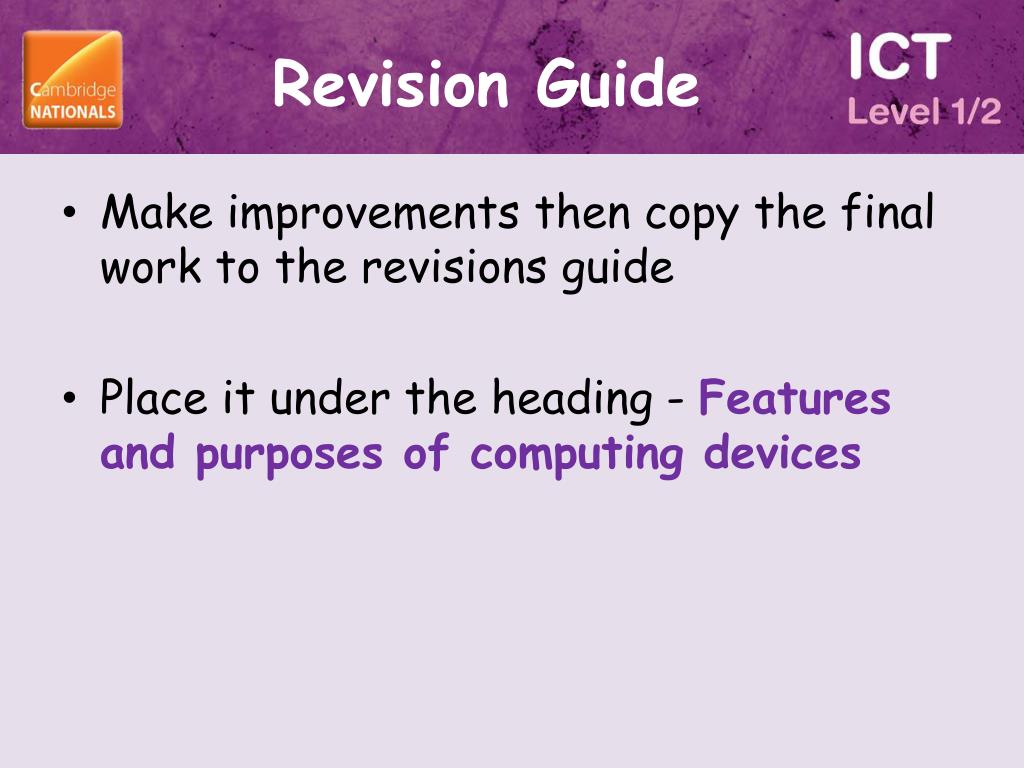 Cambridge NATIONALS

Revision Guide

ICT
Level 1/2

• Make improvements then copy the final work to the revisions guide

• Place it under the heading - Features and purposes of computing devices